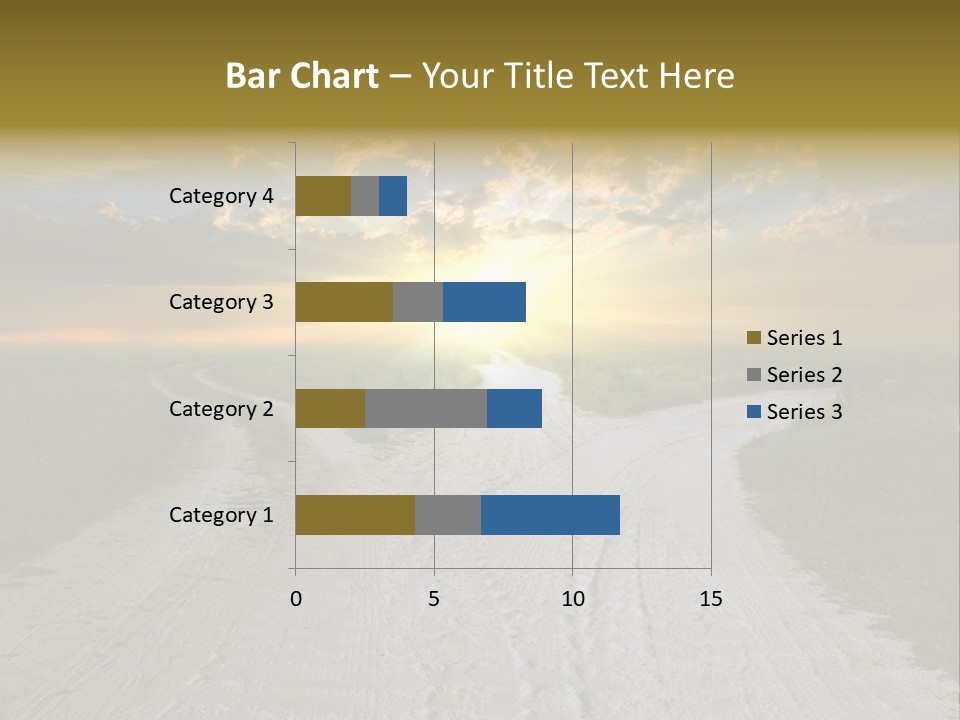 Bar Chart – Your Title Text Here

Category 4
Category 3
Category 2
Category 1

0
5
10
15

Series 1
Series 2
Series 3